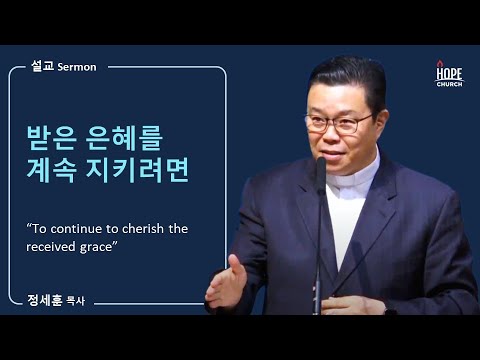 설교 Sermon

받은 은혜를
계속 지키려면

“To continue to cherish the received grace”

정세훈 목사

HOPE CHURCH